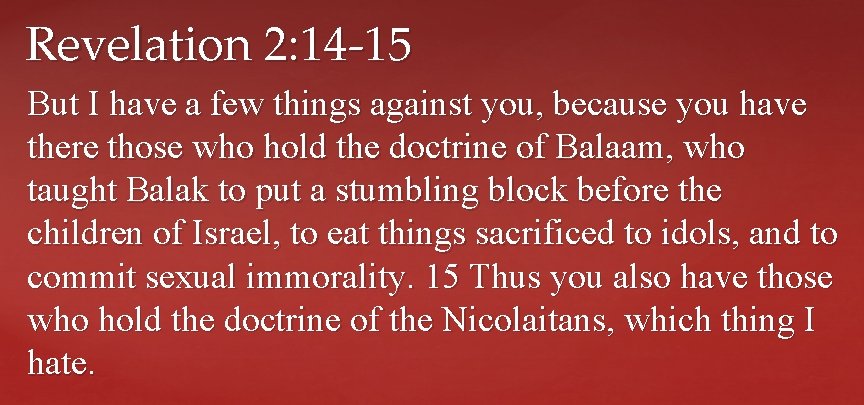 Revelation 2:14-15

But I have a few things against you, because you have there those who hold the doctrine of Balaam, who taught Balak to put a stumbling block before the children of Israel, to eat things sacrificed to idols, and to commit sexual immorality. 15 Thus you also have those who hold the doctrine of the Nicolaitans, which thing I hate.